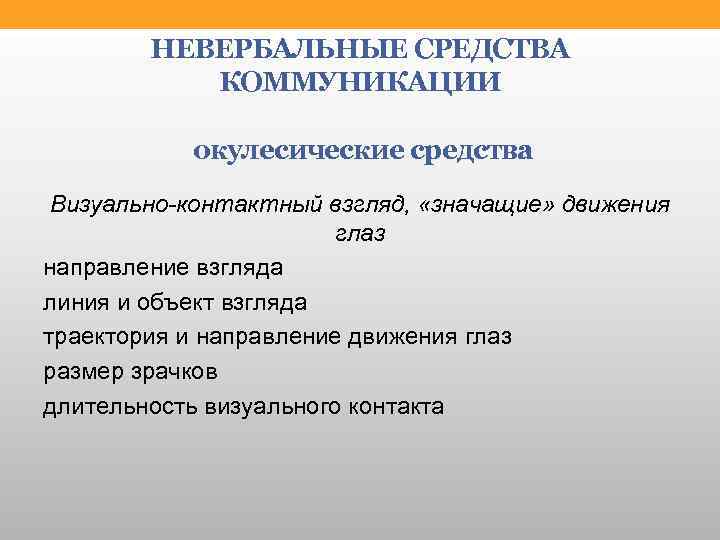 НЕВЕРБАЛЬНЫЕ СРЕДСТВА КОММУНИКАЦИИ

окулесические средства

Визуально-контактный взгляд, «значащие» движения глаз

направление взгляда

линия и объект взгляда

траектория и направление движения глаз

размер зрачков

длительность визуального контакта